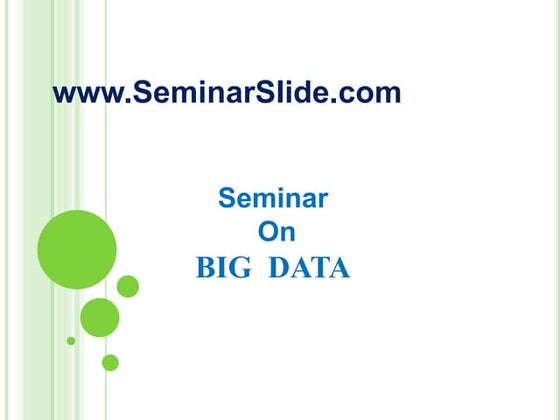 www.SeminarSlide.com

Seminar
On
BIG DATA